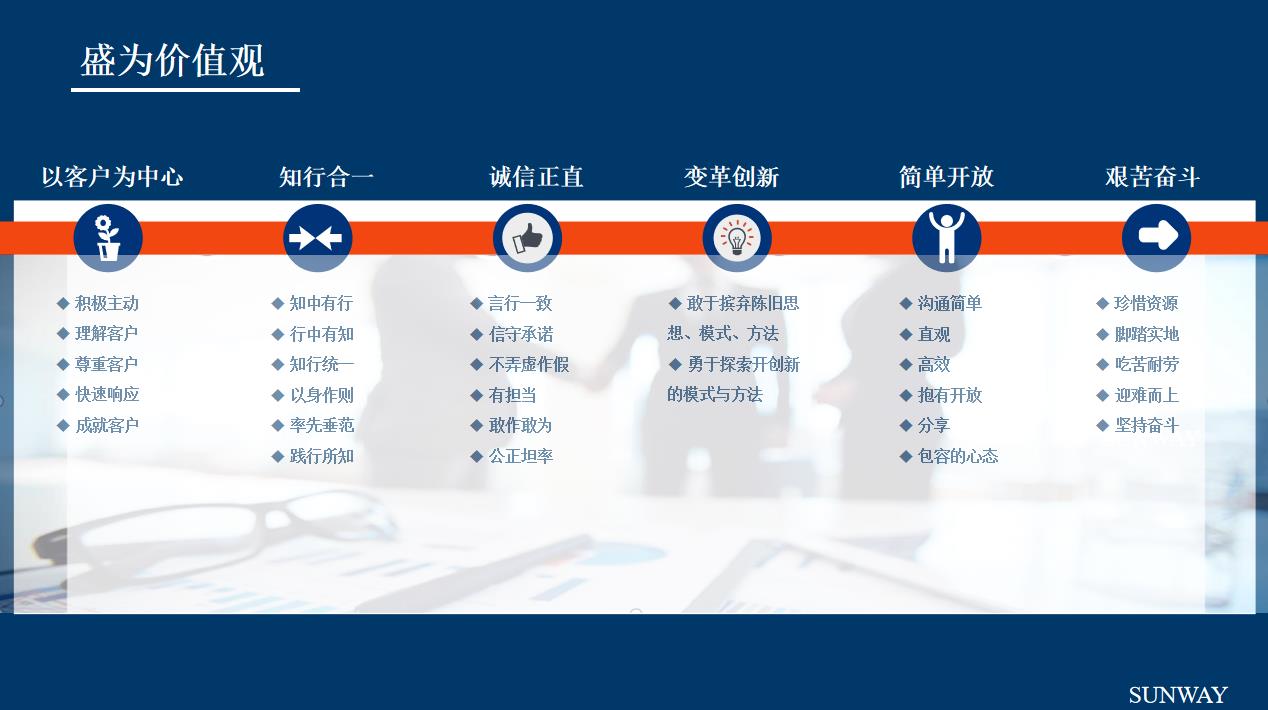 盛为价值观

以客户为中心

◆ 积极主动
◆ 理解客户
◆ 尊重客户
◆ 快速响应
◆ 成就客户

知行合一

◆ 知中有行
◆ 行中有知
◆ 知行统一
◆ 以身作则
◆ 率先垂范
◆ 践行所知

诚信正直

◆ 言行一致
◆ 信守承诺
◆ 不弄虚作假
◆ 有担当
◆ 敢作敢为
◆ 公正坦率

变革创新

◆ 敢于摈弃陈旧思想、模式、方法
◆ 勇于探索开创新的模式与方法

简单开放

◆ 沟通简单
◆ 直观
◆ 高效
◆ 抱有开放
◆ 分享
◆ 包容的心态

艰苦奋斗

◆ 珍惜资源
◆ 脚踏实地
◆ 吃苦耐劳
◆ 迎难而上
◆ 坚持奋斗

SUNWAY